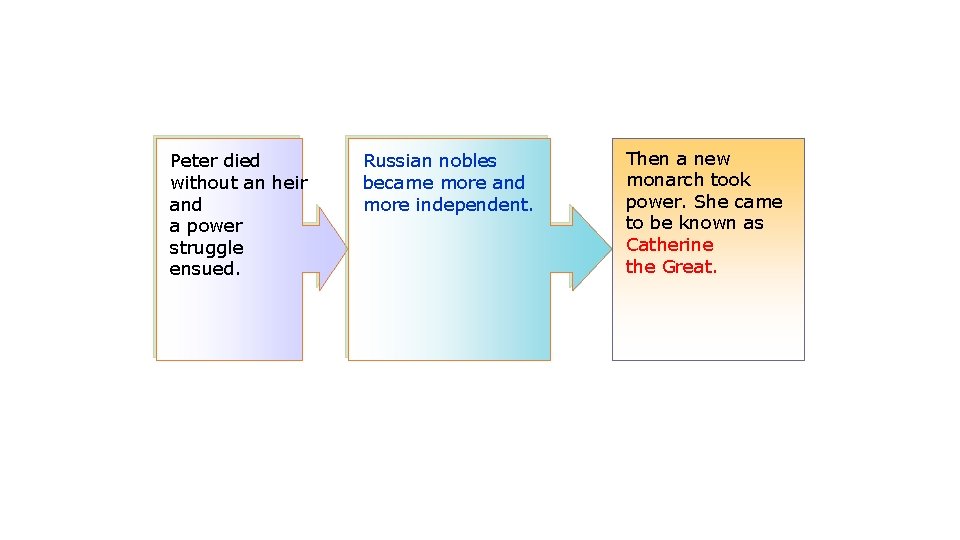 Peter died without an heir and
a power struggle ensued.

Russian nobles became more and more independent.

Then a new monarch took power. She came to be known as Catherine the Great.